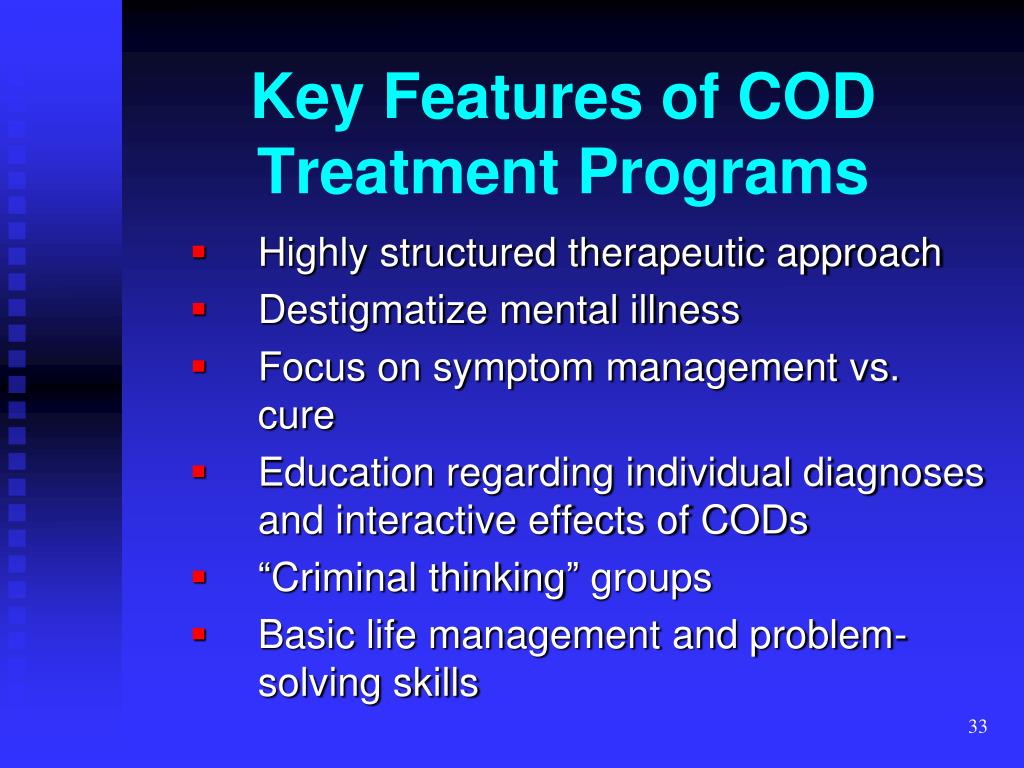 Key Features of COD Treatment Programs

- Highly structured therapeutic approach
- Destigmatize mental illness
- Focus on symptom management vs. cure
- Education regarding individual diagnoses and interactive effects of CODs
- “Criminal thinking” groups
- Basic life management and problem-solving skills

33